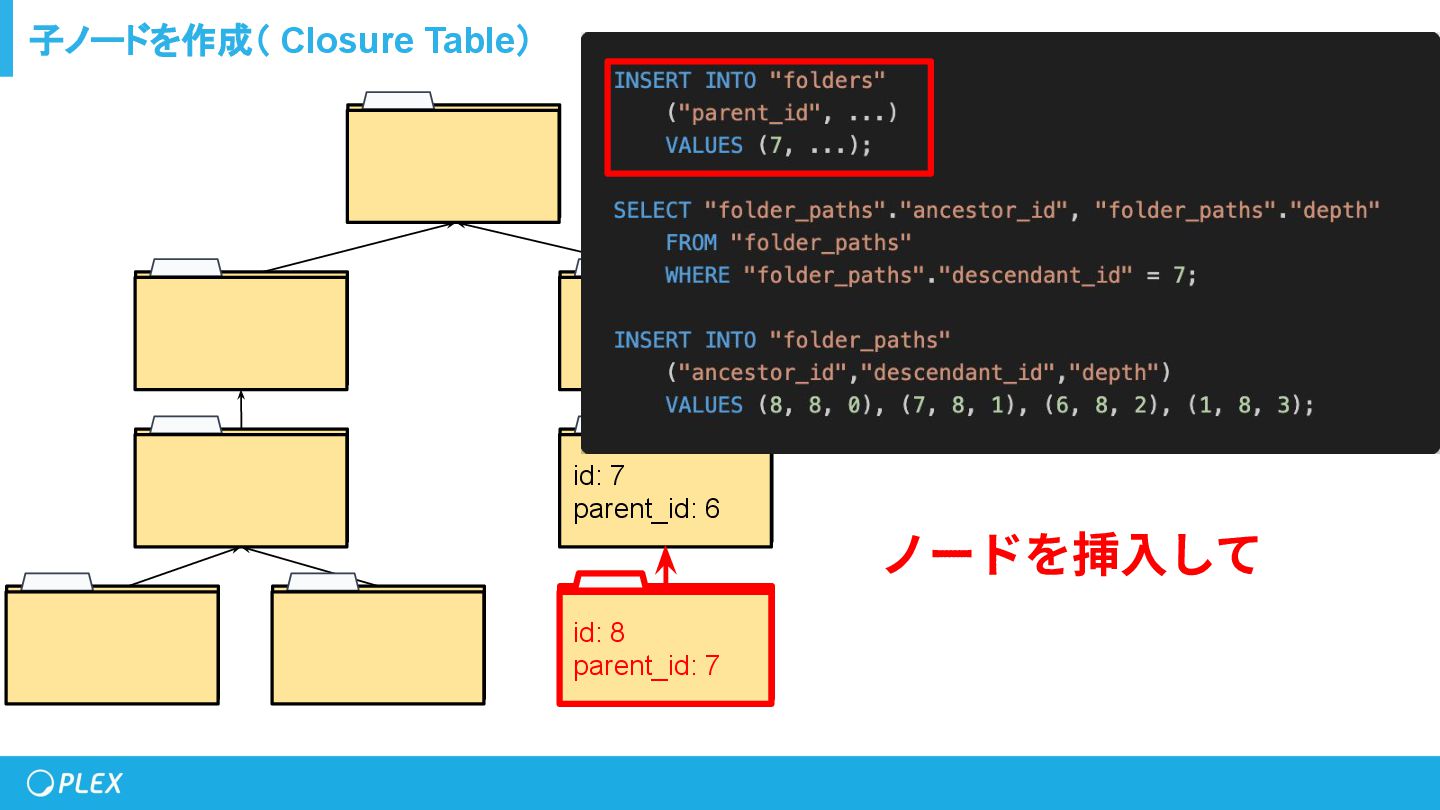 子ノードを作成（ Closure Table）

INSERT INTO "folders"
("parent_id", ...)
VALUES (7, ...);

SELECT "folder_paths"."ancestor_id", "folder_paths"."depth"
FROM "folder_paths"
WHERE "folder_paths"."descendant_id" = 7;

INSERT INTO "folder_paths"
("ancestor_id","descendant_id","depth")
VALUES (8, 8, 0), (7, 8, 1), (6, 8, 2), (1, 8, 3);

id: 7
parent_id: 6

id: 8
parent_id: 7

ノードを挿入して

PLEX